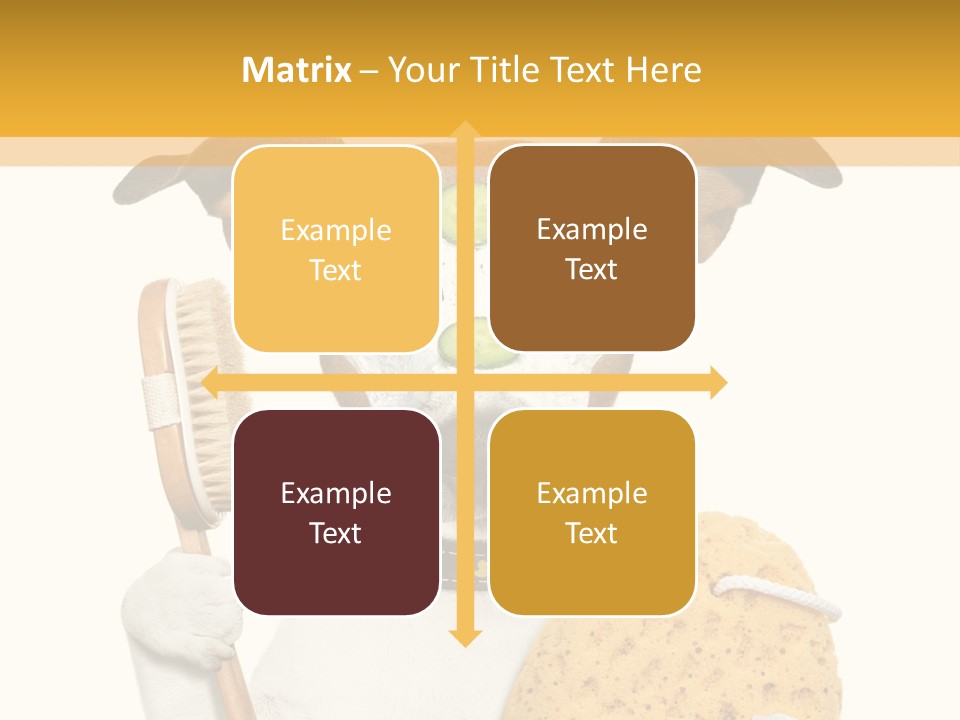 Matrix – Your Title Text Here

Example Text

Example Text

Example Text

Example Text